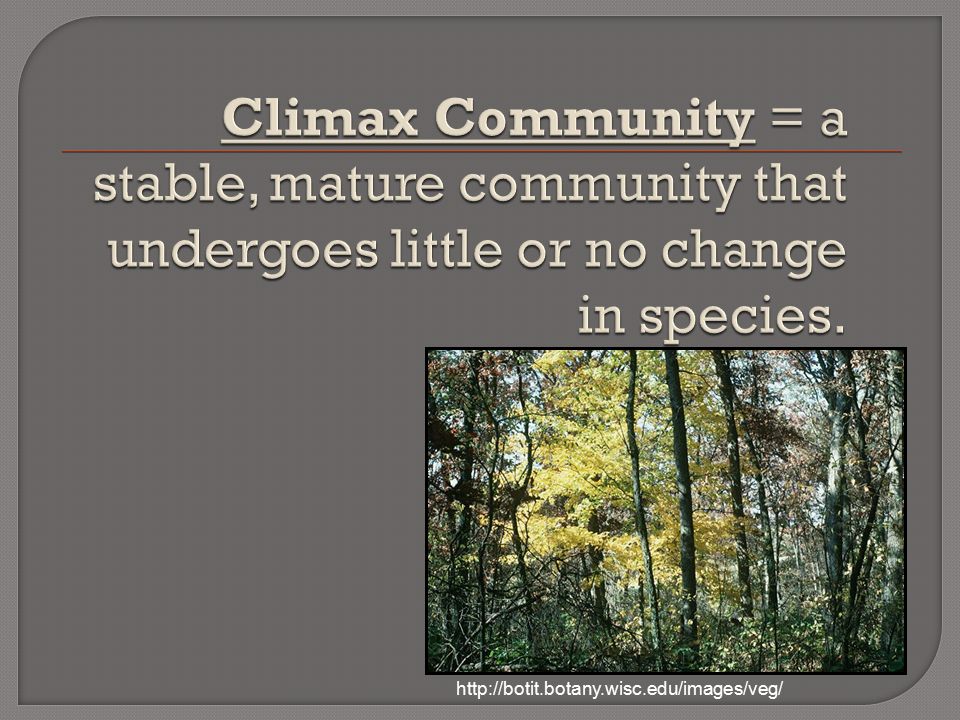 Climax Community = a stable, mature community that undergoes little or no change in species.

http://botit.botany.wisc.edu/images/veg/